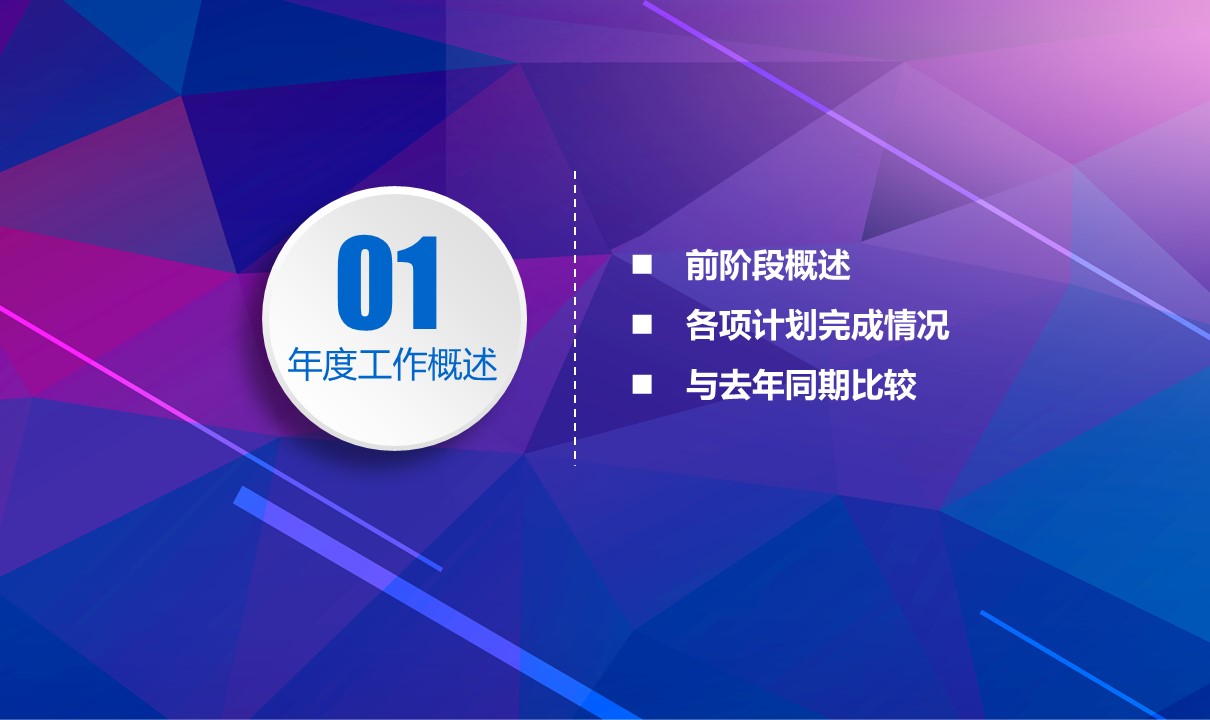 01
年度工作概述

■ 前阶段概述
■ 各项计划完成情况
■ 与去年同期比较